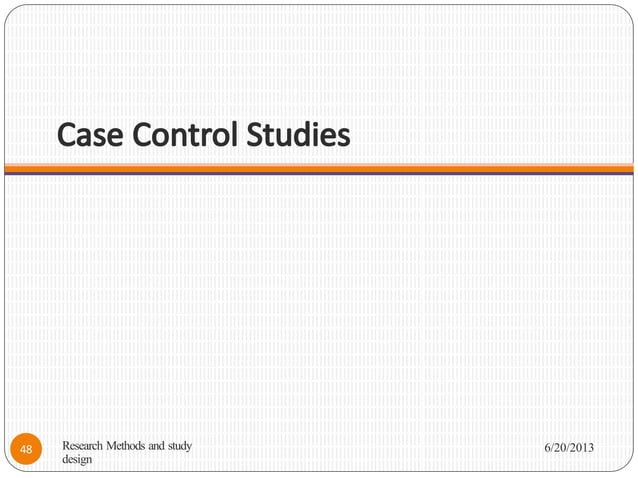 Case Control Studies

48

Research Methods and study design

6/20/2013